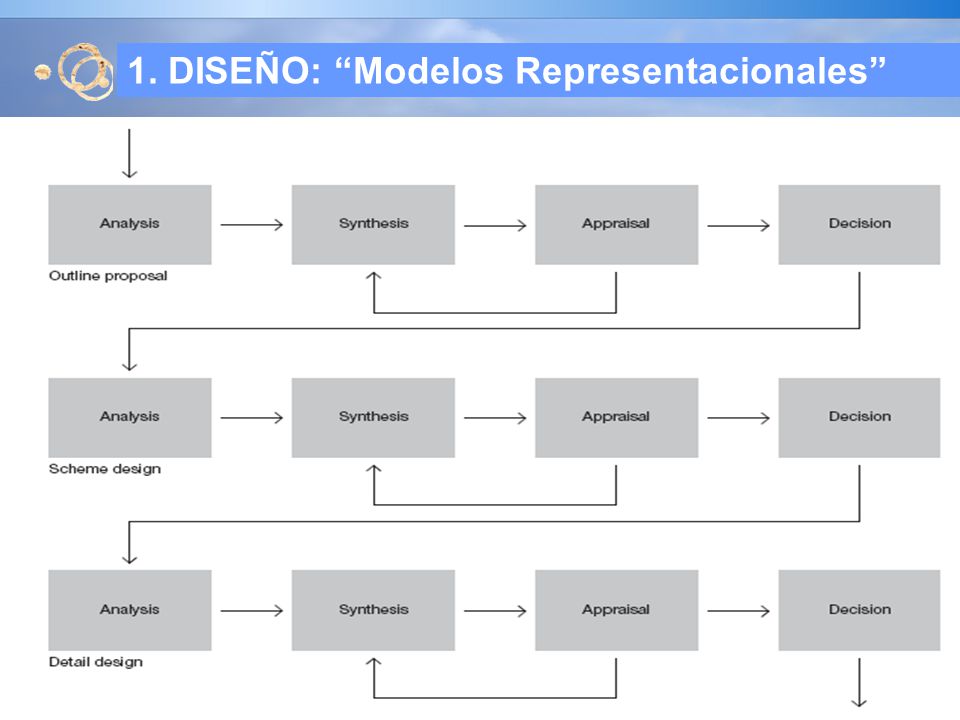 1. DISEÑO: “Modelos Representacionales”

Analysis

Synthesis

Appraisal

Decision

Outline proposal

Analysis

Synthesis

Appraisal

Decision

Scheme design

Analysis

Synthesis

Appraisal

Decision

Detail design